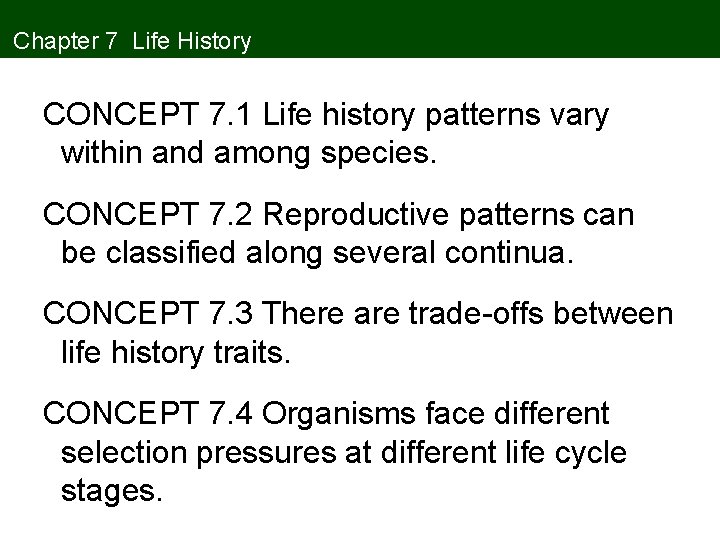 Chapter 7 Life History

CONCEPT 7.1 Life history patterns vary within and among species.

CONCEPT 7.2 Reproductive patterns can be classified along several continua.

CONCEPT 7.3 There are trade-offs between life history traits.

CONCEPT 7.4 Organisms face different selection pressures at different life cycle stages.